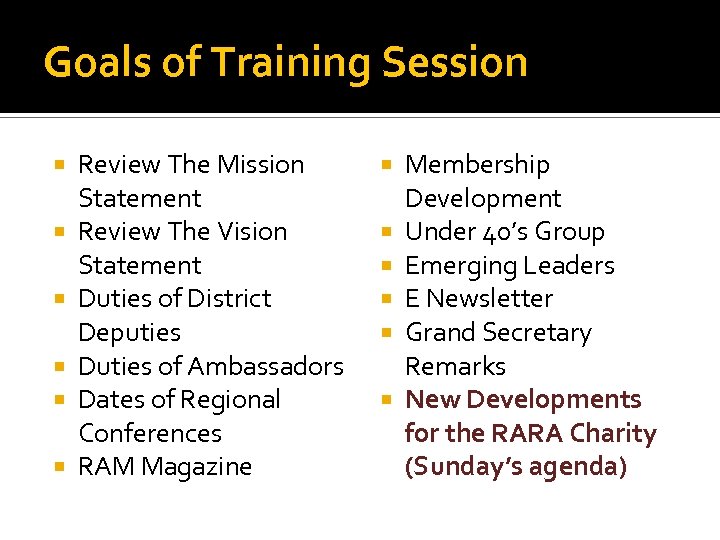 Goals of Training Session

- Review The Mission Statement
- Review The Vision Statement
- Duties of District Deputies
- Duties of Ambassadors
- Dates of Regional Conferences
- RAM Magazine

- Membership Development
- Under 40's Group
- Emerging Leaders
- E Newsletter
- Grand Secretary Remarks
- New Developments for the RARA Charity (Sunday's agenda)